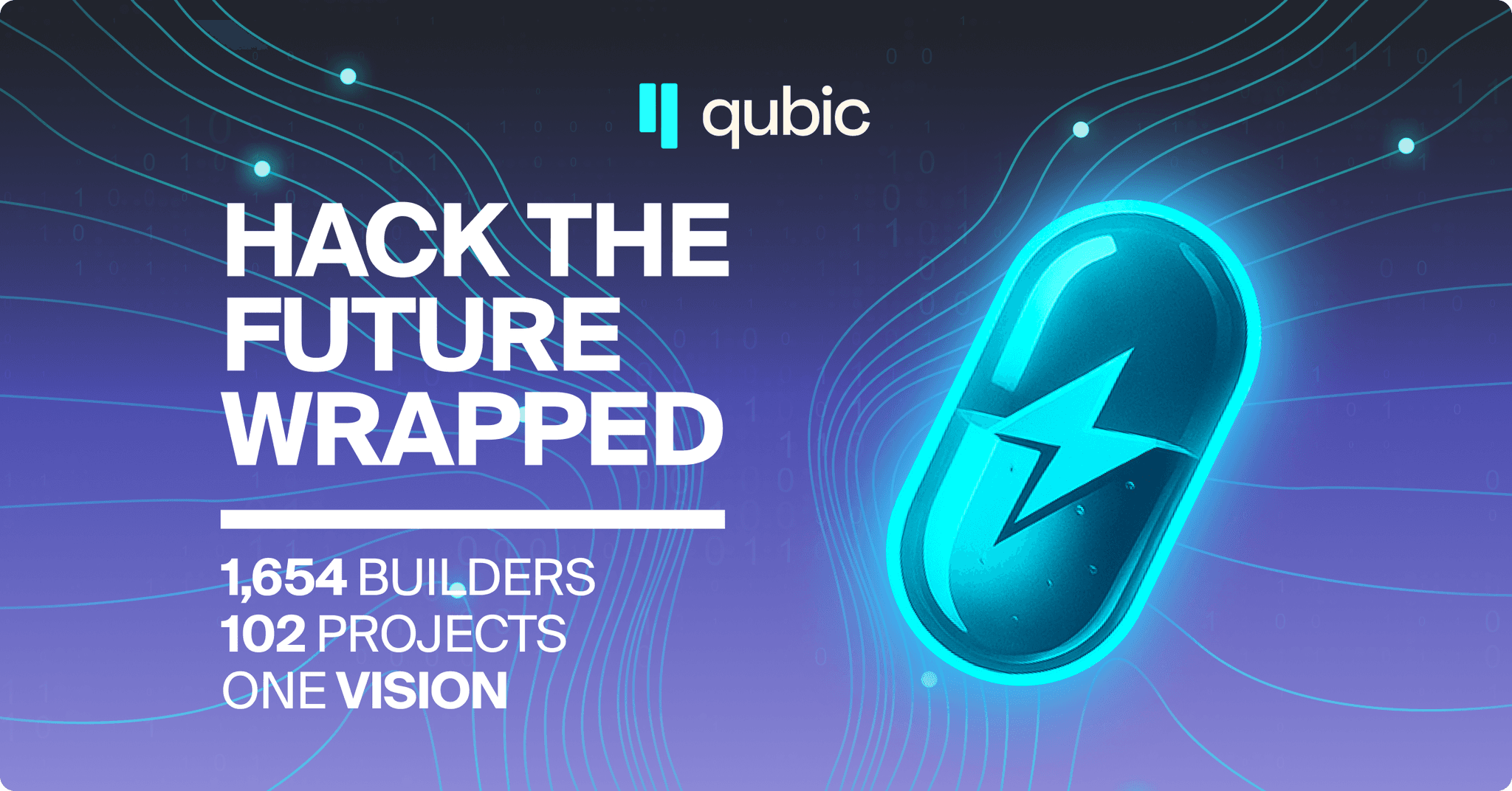 qubic

HACK THE FUTURE WRAPPED

1,654 BUILDERS
102 PROJECTS
ONE VISION